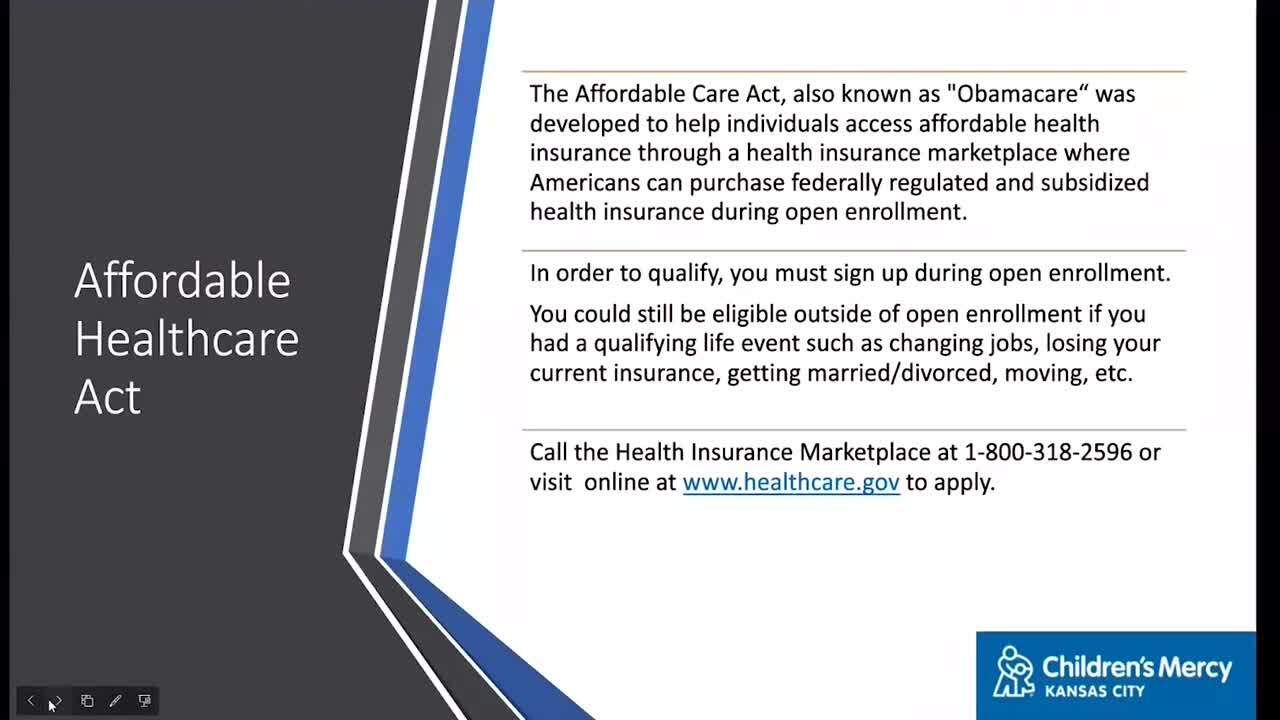 Affordable Healthcare Act

The Affordable Care Act, also known as "Obamacare“ was developed to help individuals access affordable health insurance through a health insurance marketplace where Americans can purchase federally regulated and subsidized health insurance during open enrollment.

In order to qualify, you must sign up during open enrollment.

You could still be eligible outside of open enrollment if you had a qualifying life event such as changing jobs, losing your current insurance, getting married/divorced, moving, etc.

Call the Health Insurance Marketplace at 1-800-318-2596 or visit online at www.healthcare.gov to apply.

Children's Mercy
KANSAS CITY